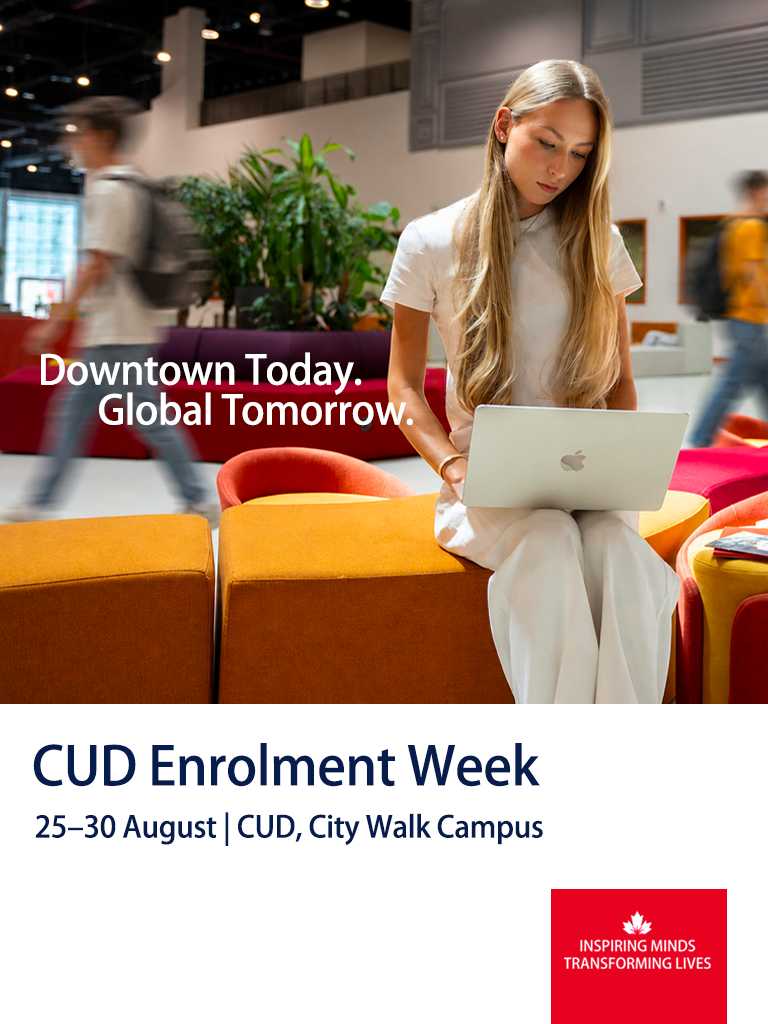 Downtown Today.
Global Tomorrow.

CUD Enrolment Week

25–30 August | CUD, City Walk Campus

INSPIRING MINDS
TRANSFORMING LIVES